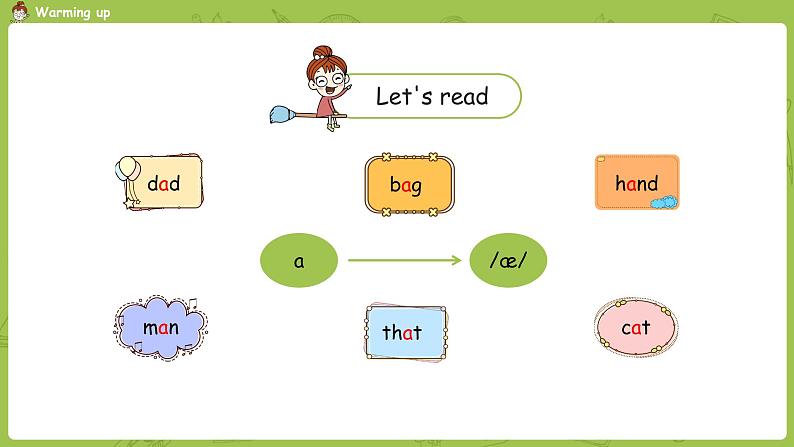 Warming up

Let's read

dad

bag

hand

a

/æ/

man

that

cat